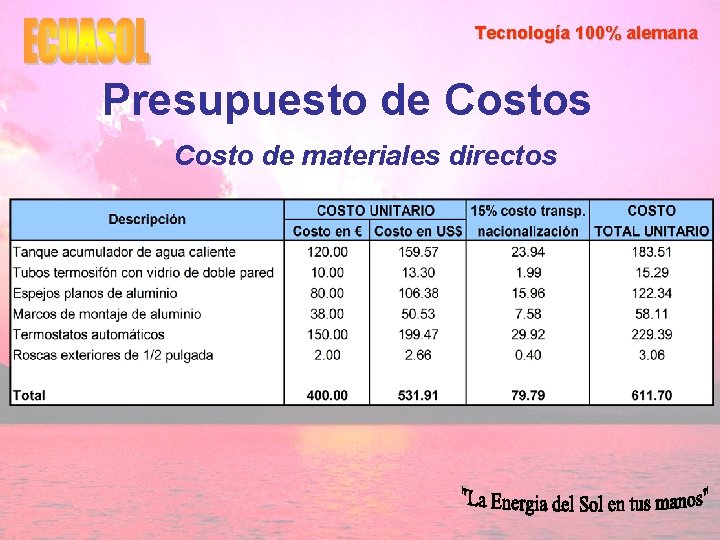 ECUASOL

Tecnología 100% alemana

Presupuesto de Costos

Costo de materiales directos

| Descripción | COSTO UNITARIO Costo en € | COSTO UNITARIO Costo en US$ | 15% costo transp. nacionalización | COSTO TOTAL UNITARIO |
|---|---|---|---|---|
| Tanque acumulador de agua caliente | 120.00 | 159.57 | 23.94 | 183.51 |
| Tubos termosifón con vidrio de doble pared | 10.00 | 13.30 | 1.99 | 15.29 |
| Espejos planos de aluminio | 80.00 | 106.38 | 15.96 | 122.34 |
| Marcos de montaje de aluminio | 38.00 | 50.53 | 7.58 | 58.11 |
| Termostatos automáticos | 150.00 | 199.47 | 29.92 | 229.39 |
| Roscas exteriores de 1/2 pulgada | 2.00 | 2.66 | 0.40 | 3.06 |
| Total | 400.00 | 531.91 | 79.79 | 611.70 |

"La Energia del Sol en tus manos"